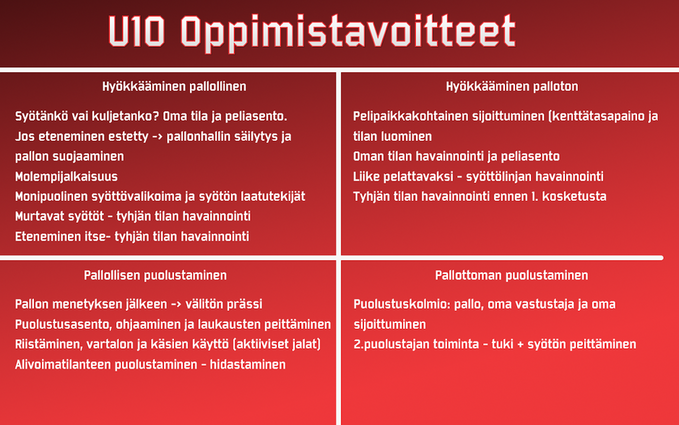 U10 Oppimistavoitteet

Hyökkääminen pallollinen

Syötänkö vai kuljetanko? Oma tila ja peliasento.
Jos eteneminen estetty -> pallonhallin säilytys ja pallon suojaaminen
Molempijalkaisuus
Monipuolinen syöttövalikoima ja syötön laatutekijät
Murtavat syötöt - tyhjän tilan havainnointi
Eteneminen itse- tyhjän tilan havainnointi

Hyökkääminen palloton

Pelipaikkakohtainen sijoittuminen (kenttätasapaino ja tilan luominen
Oman tilan havainnointi ja peliasento
Liike pelattavaksi - syöttölinjan havainnointi
Tyhjän tilan havainnointi ennen 1. kosketusta

Pallollisen puolustaminen

Pallon menetyksen jälkeen -> välitön prässi
Puolustusasento, ohjaaminen ja laukausten peittäminen
Riistäminen, vartalon ja käsien käyttö (aktiiviset jalat)
Alivoimatilanteen puolustaminen - hidastaminen

Pallottoman puolustaminen

Puolustuskolmio: pallo, oma vastustaja ja oma sijoittuminen
2.puolustajan toiminta - tuki + syötön peittäminen